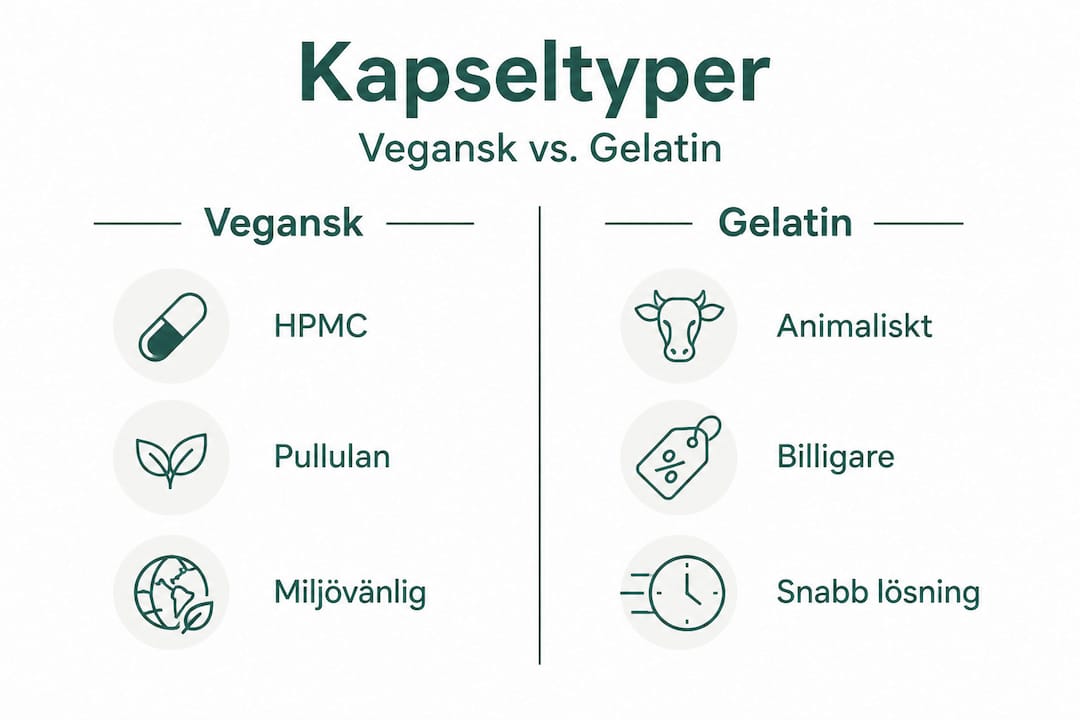 Kapseltyper
Vegansk vs. Gelatin

Vegansk

HPMC

Pullulan

Miljövänlig

Gelatin

Animaliskt

Billigare

Snabb lösning